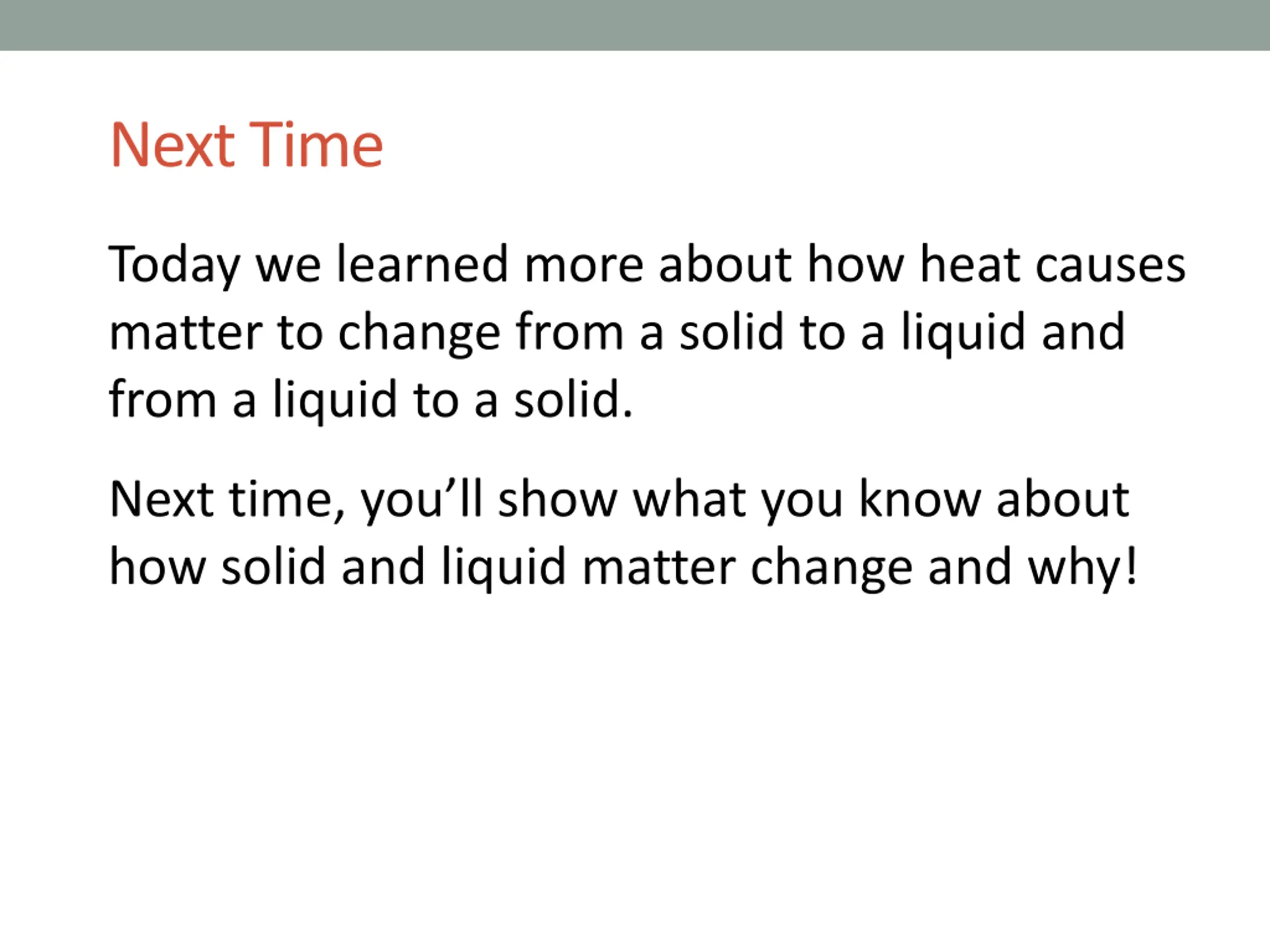 Next Time

Today we learned more about how heat causes matter to change from a solid to a liquid and from a liquid to a solid.

Next time, you’ll show what you know about how solid and liquid matter change and why!